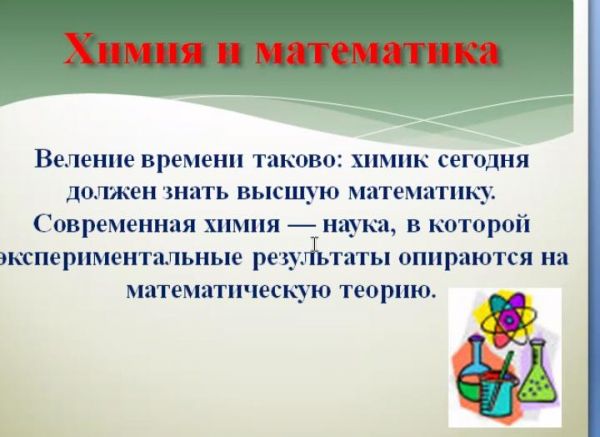 Химия и математика

Веление времени таково: химик сегодня должен знать высшую математику. Современная химия — наука, в которой экспериментальные результаты опираются на математическую теорию.